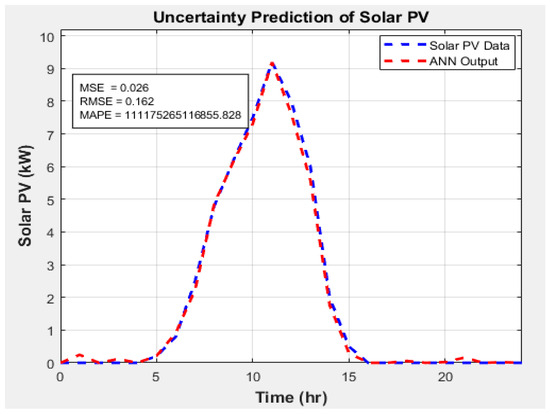 Uncertainty Prediction of Solar PV

Solar PV Data
ANN Output

MSE = 0.026
RMSE = 0.162
MAPE = 111175265116855.828

Solar PV (kW)

10
9
8
7
6
5
4
3
2
1
0

0 5 10 15 20

Time (hr)